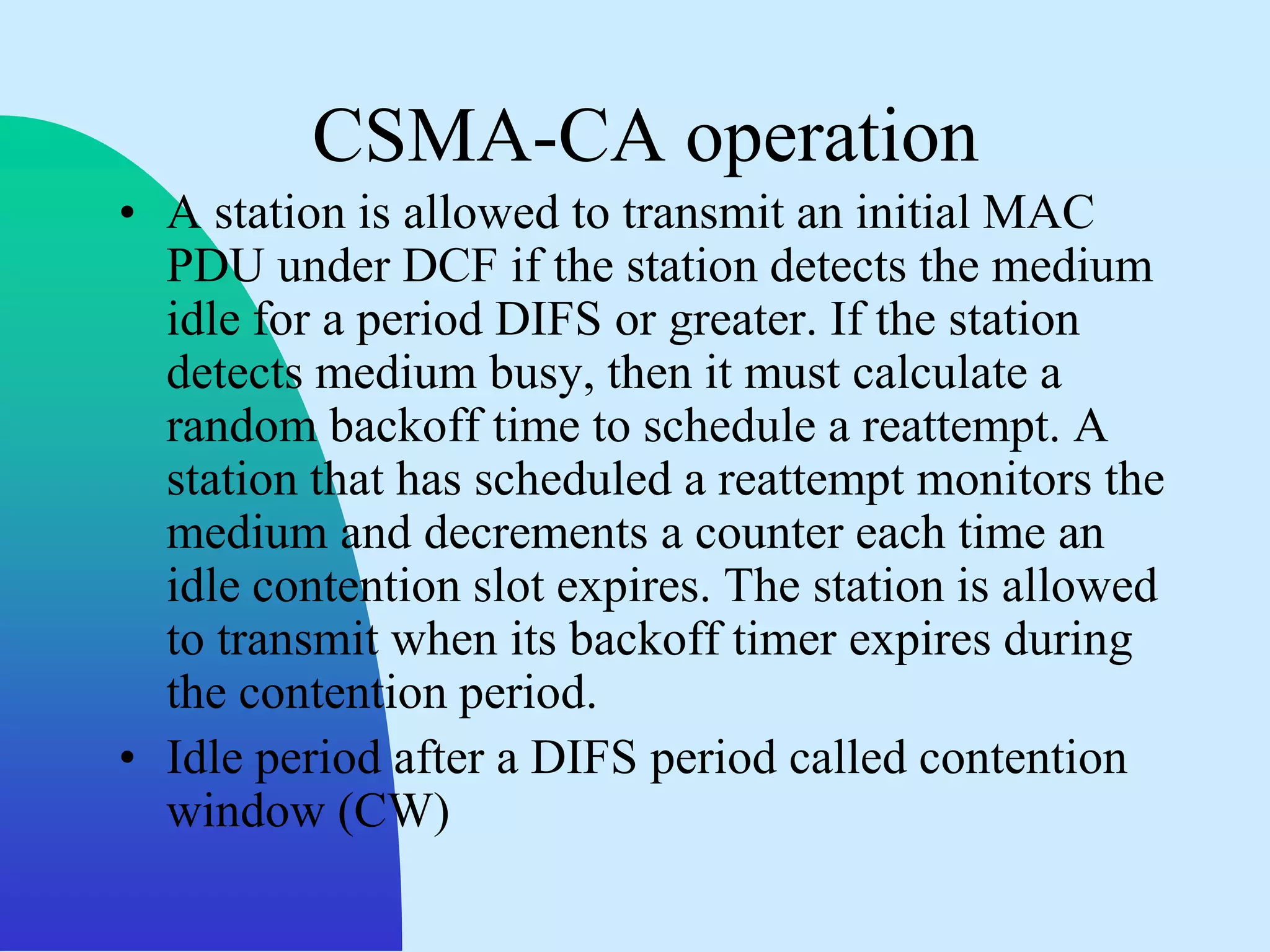 CSMA-CA operation

• A station is allowed to transmit an initial MAC PDU under DCF if the station detects the medium idle for a period DIFS or greater. If the station detects medium busy, then it must calculate a random backoff time to schedule a reattempt. A station that has scheduled a reattempt monitors the medium and decrements a counter each time an idle contention slot expires. The station is allowed to transmit when its backoff timer expires during the contention period.

• Idle period after a DIFS period called contention window (CW)